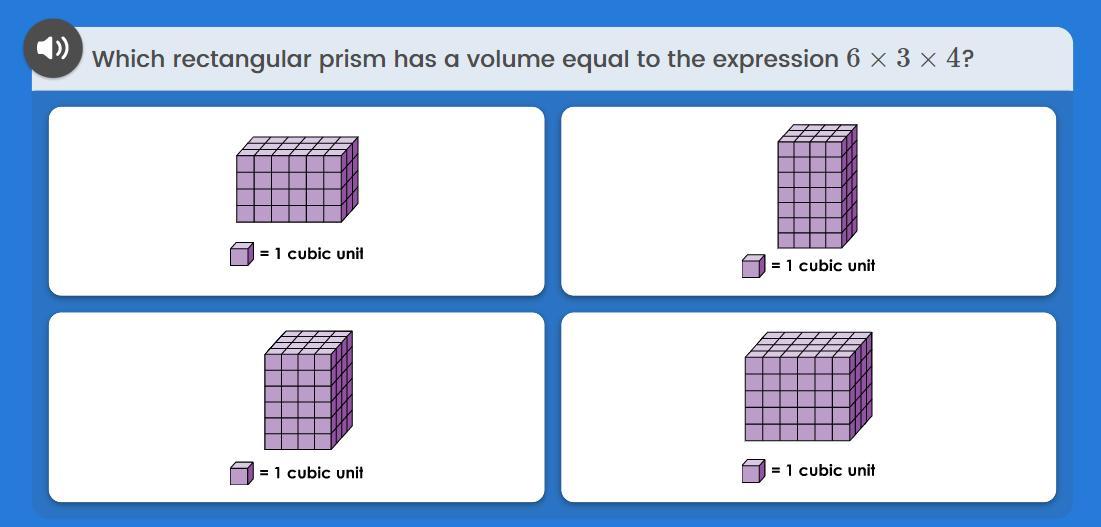 Which rectangular prism has a volume equal to the expression $6 \times 3 \times 4$?

= 1 cubic unit

= 1 cubic unit

= 1 cubic unit

= 1 cubic unit